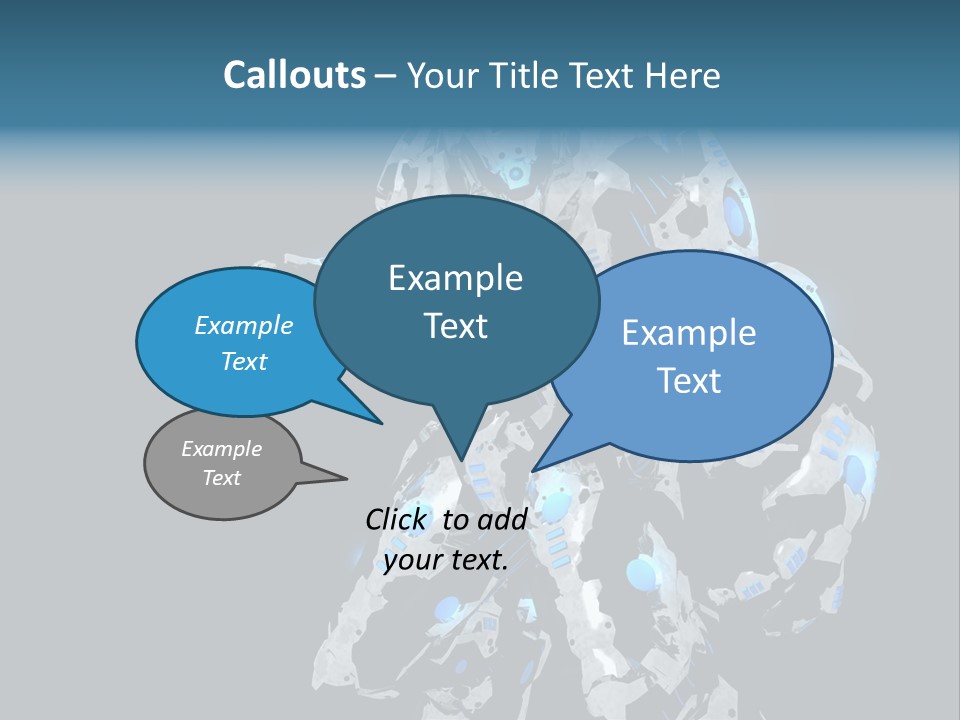 Callouts – Your Title Text Here

Example Text

Example Text

Example Text

Example Text

Click to add your text.